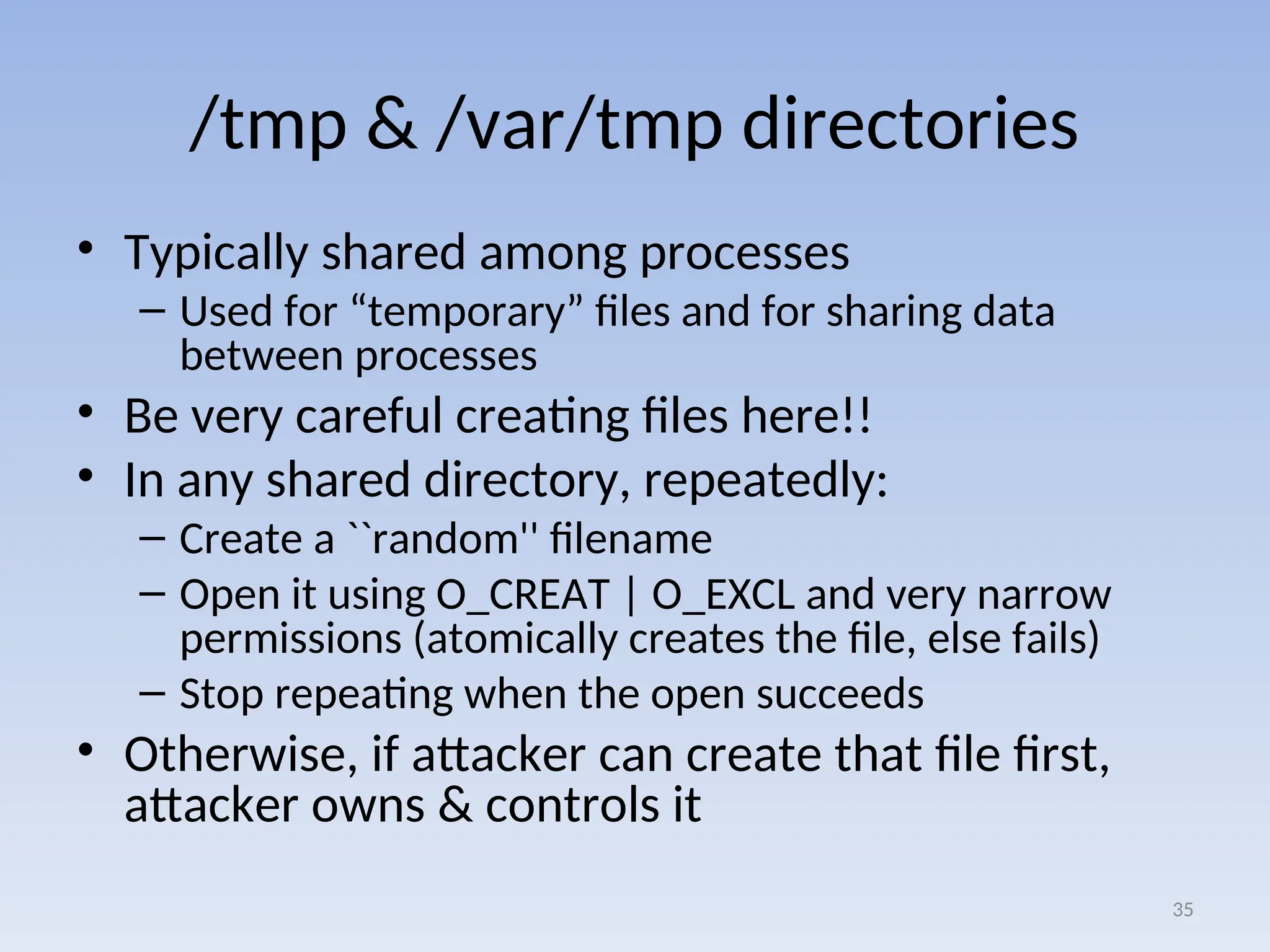 /tmp & /var/tmp directories

• Typically shared among processes
  – Used for “temporary” files and for sharing data between processes
• Be very careful creating files here!!
• In any shared directory, repeatedly:
  – Create a ``random'' filename
  – Open it using O_CREAT | O_EXCL and very narrow permissions (atomically creates the file, else fails)
  – Stop repeating when the open succeeds
• Otherwise, if attacker can create that file first, attacker owns & controls it

35